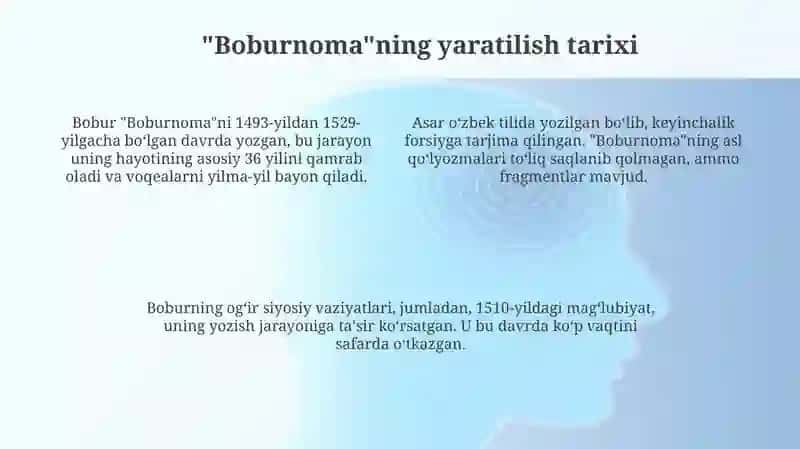 "Boburnoma"ning yaratilish tarixi

Bobur "Boburnoma"ni 1493-yildan 1529-yilgacha boʻlgan davrda yozgan, bu jarayon uning hayotining asosiy 36 yilini qamrab oladi va voqealarni yilma-yil bayon qiladi.

Asar oʻzbek tilida yozilgan boʻlib, keyinchalik forsiyga tarjima qilingan. "Boburnoma"ning asl qoʻlyozmalari toʻliq saqlanib qolmagan, ammo fragmentlar mavjud.

Boburning ogʻir siyosiy vaziyatlari, jumladan, 1510-yildagi magʻlubiyat, uning yozish jarayoniga taʼsir koʻrsatgan. U bu davrda koʻp vaqtini safarda oʻtkazgan.